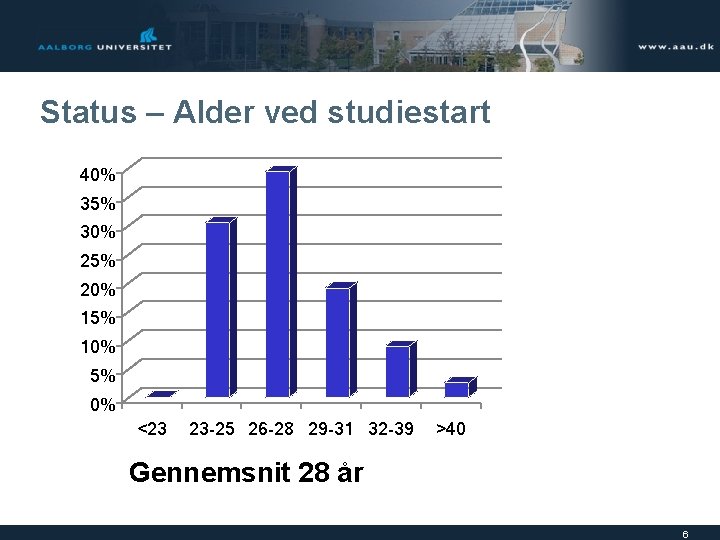 AALBORG UNIVERSITET

www.aau.dk

Status – Alder ved studiestart

40%
35%
30%
25%
20%
15%
10%
5%
0%

<23 23-25 26-28 29-31 32-39 >40

Gennemsnit 28 år

6